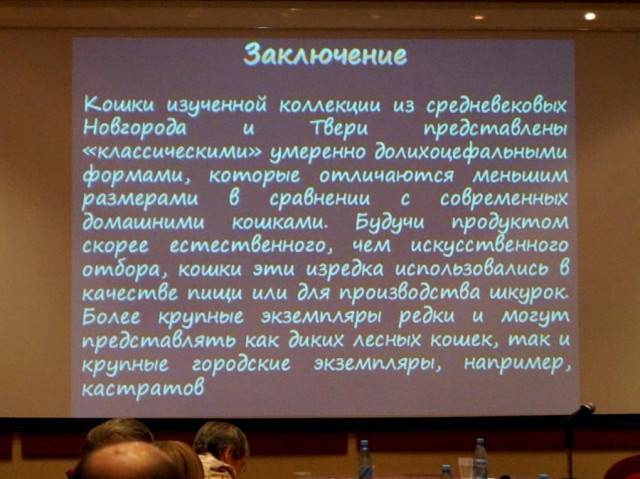 Заключение

Кошки изученной коллекции из средневековых Новгорода и Твери представлены «классическими» умеренно долихоцефальными формами, которые отличаются меньшим размерами в сравнении с современных домашними кошками. Будучи продуктом скорее естественного, чем искусственного отбора, кошки эти изредка использовались в качестве пищи или для производства шкурок. Более крупные экземпляры редки и могут представлять как диких лесных кошек, так и крупные городские экземпляры, например, кастратов